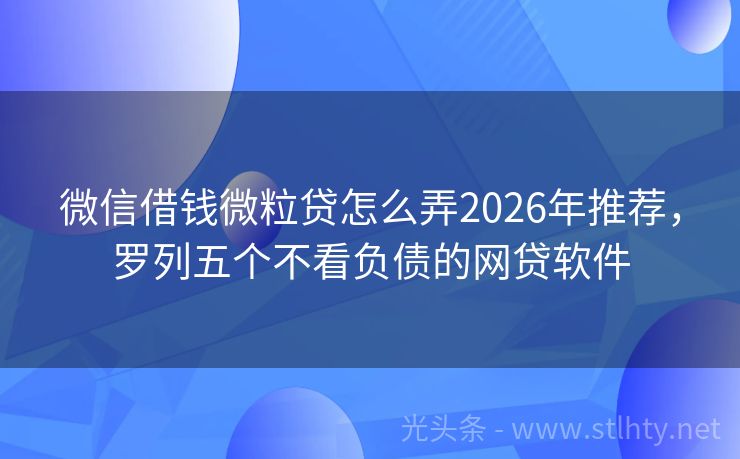 微信借钱微粒贷怎么弄2026年推荐，罗列五个不看负债的网贷软件

光头条 - www.stlhty.net